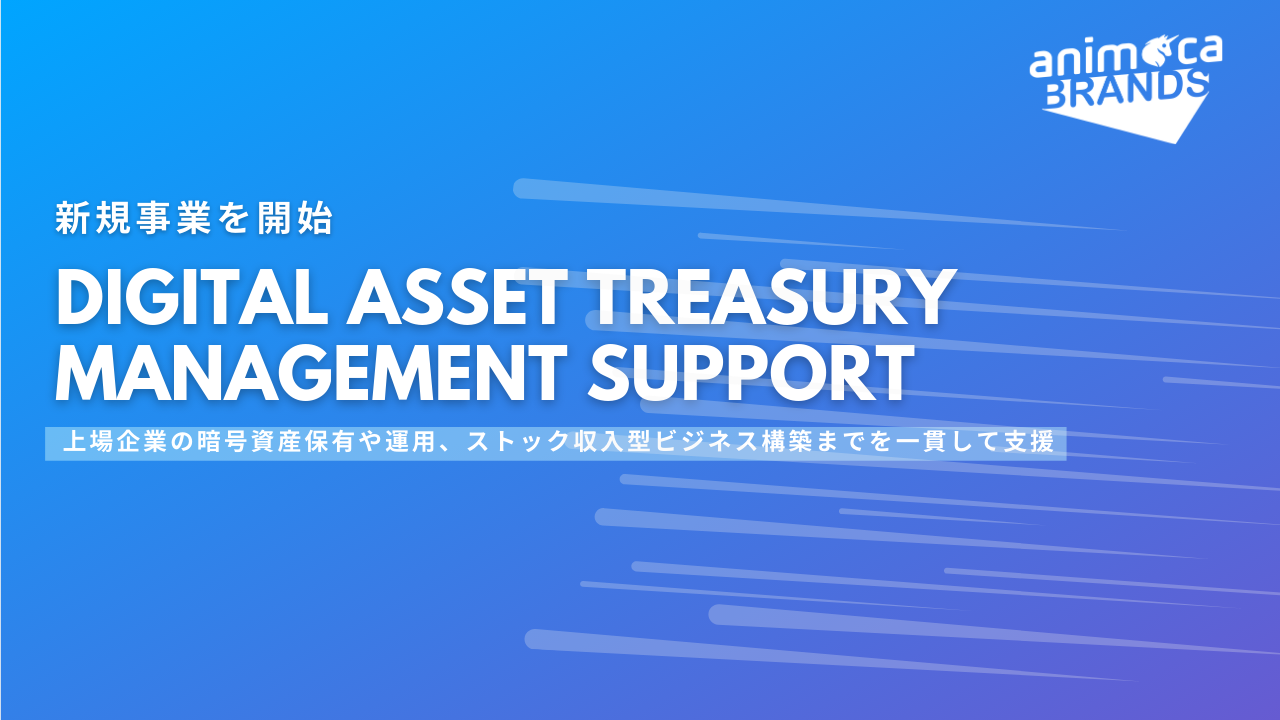 animoca BRANDS

新規事業を開始

DIGITAL ASSET TREASURY MANAGEMENT SUPPORT

上場企業の暗号資産保有や運用、ストック収入型ビジネス構築までを一貫して支援